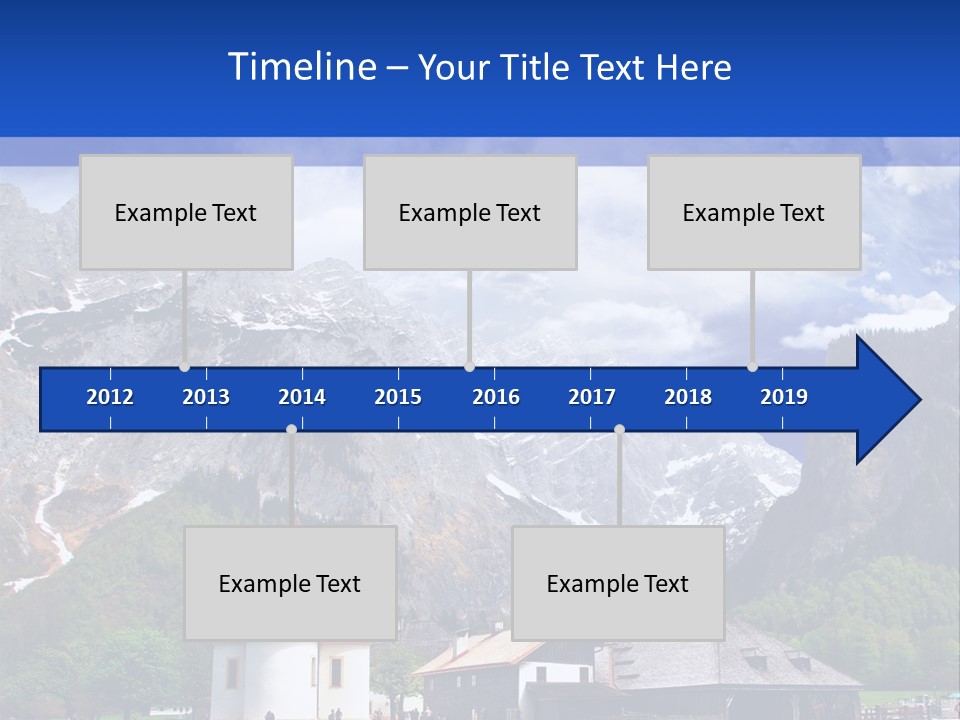 Timeline – Your Title Text Here

Example Text

Example Text

Example Text

2012 2013 2014 2015 2016 2017 2018 2019

Example Text

Example Text